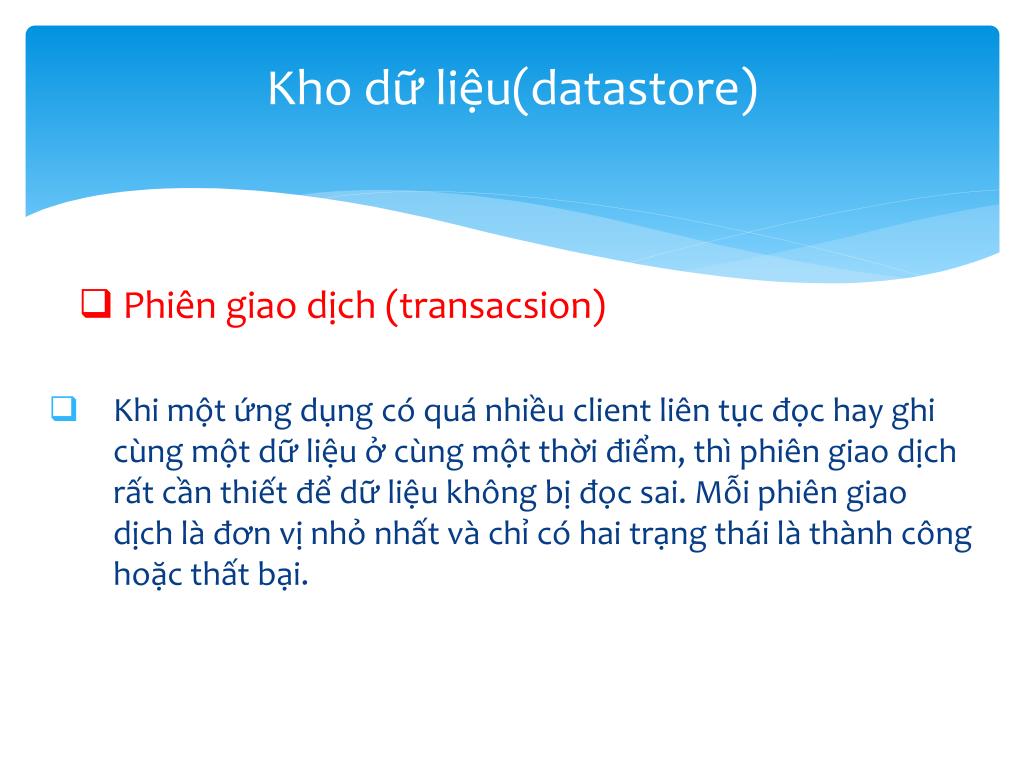 Kho dữ liệu(datastore)

❑ Phiên giao dịch (transacsion)

❑ Khi một ứng dụng có quá nhiều client liên tục đọc hay ghi cùng một dữ liệu ở cùng một thời điểm, thì phiên giao dịch rất cần thiết để dữ liệu không bị đọc sai. Mỗi phiên giao dịch là đơn vị nhỏ nhất và chỉ có hai trạng thái là thành công hoặc thất bại.